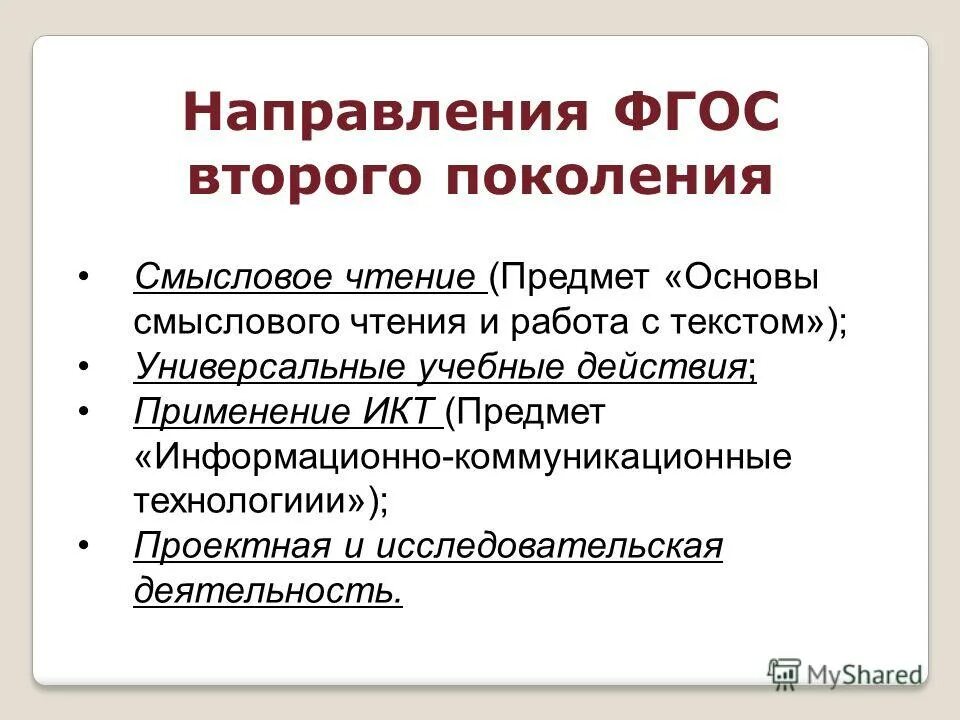 Направления ФГОС второго поколения

• Смысловое чтение (Предмет «Основы смыслового чтения и работа с текстом»);
• Универсальные учебные действия;
• Применение ИКТ (Предмет «Информационно-коммуникационные технологиии»);
• Проектная и исследовательская деятельность.

MyShared